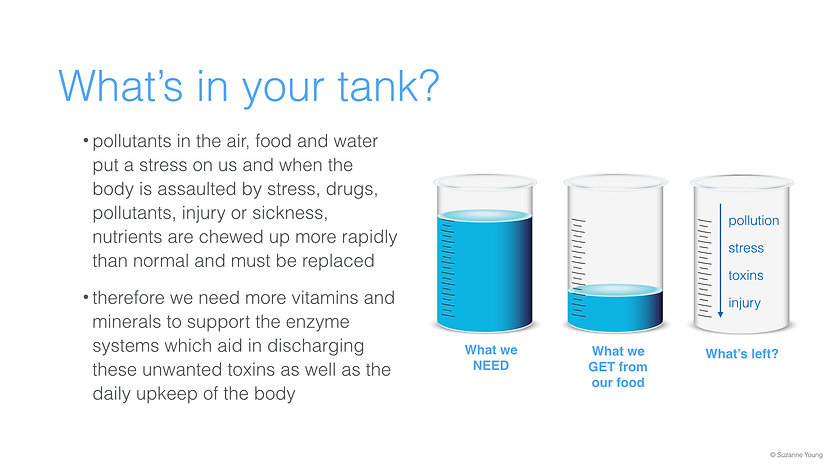 What's in your tank?

• pollutants in the air, food and water put a stress on us and when the body is assaulted by stress, drugs, pollutants, injury or sickness, nutrients are chewed up more rapidly than normal and must be replaced

• therefore we need more vitamins and minerals to support the enzyme systems which aid in discharging these unwanted toxins as well as the daily upkeep of the body

What we NEED

What we GET from our food

pollution
stress
toxins
injury

What's left?

© Suzanne Young